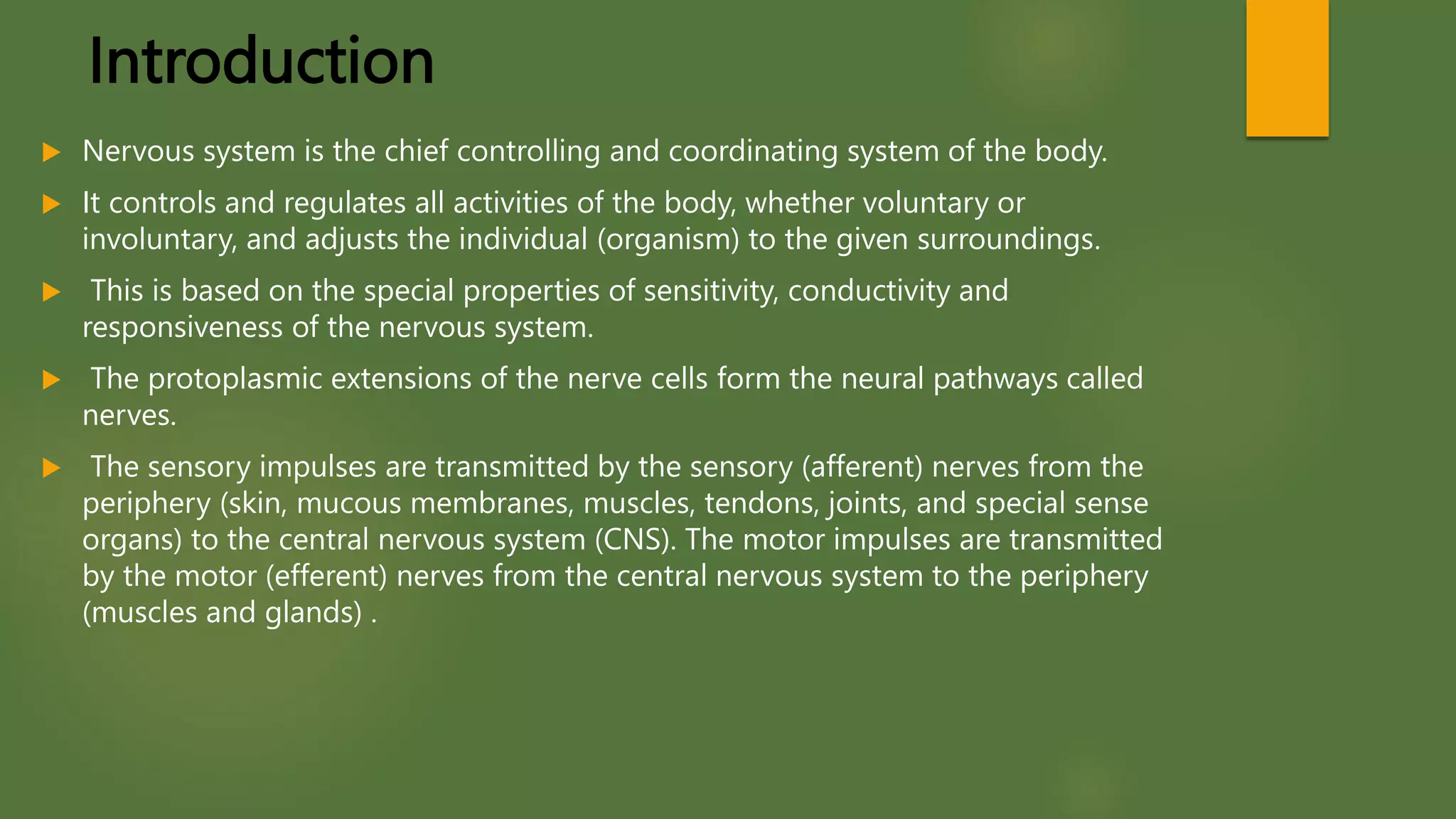 Introduction

Nervous system is the chief controlling and coordinating system of the body.

It controls and regulates all activities of the body, whether voluntary or involuntary, and adjusts the individual (organism) to the given surroundings.

This is based on the special properties of sensitivity, conductivity and responsiveness of the nervous system.

The protoplasmic extensions of the nerve cells form the neural pathways called nerves.

The sensory impulses are transmitted by the sensory (afferent) nerves from the periphery (skin, mucous membranes, muscles, tendons, joints, and special sense organs) to the central nervous system (CNS). The motor impulses are transmitted by the motor (efferent) nerves from the central nervous system to the periphery (muscles and glands) .